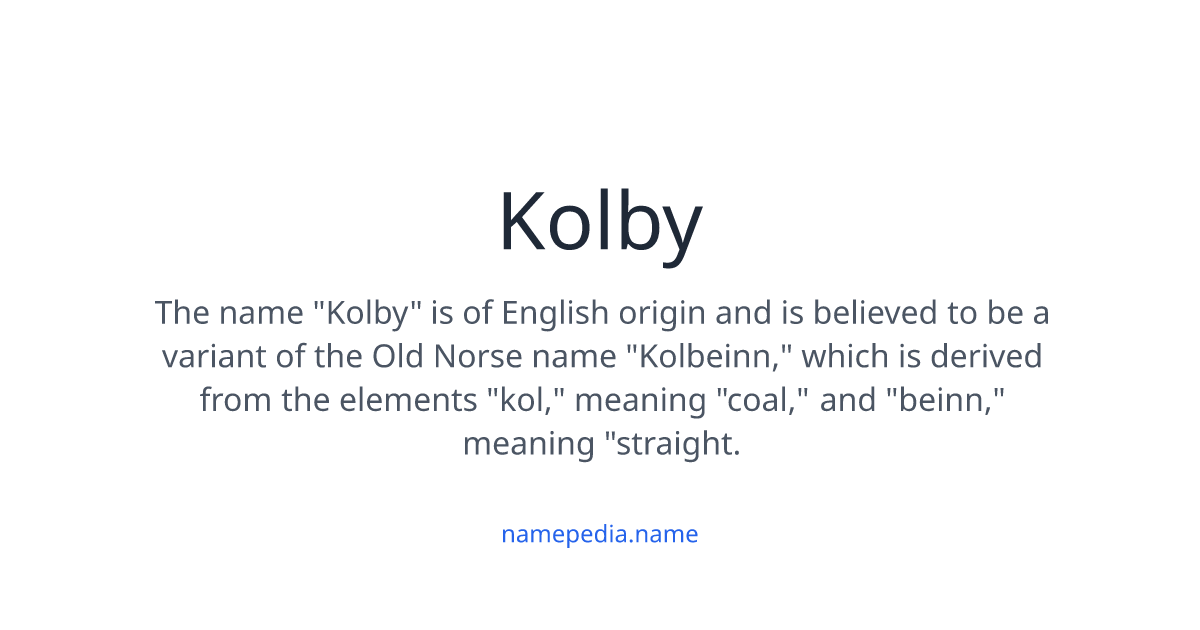 Kolby

The name "Kolby" is of English origin and is believed to be a variant of the Old Norse name "Kolbeinn," which is derived from the elements "kol," meaning "coal," and "beinn," meaning "straight.

namepedia.name